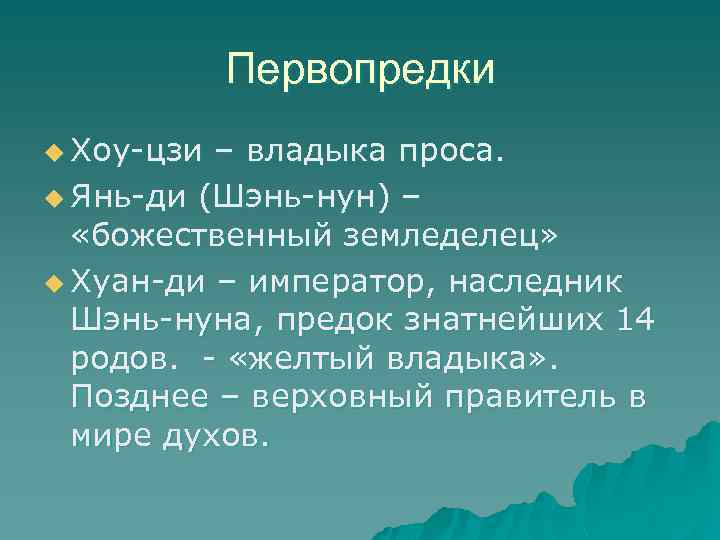 Первопредки

Хоу-цзи – владыка проса.

Янь-ди (Шэнь-нун) – «божественный земледелец»

Хуан-ди – император, наследник Шэнь-нуна, предок знатнейших 14 родов. - «желтый владыка». Позднее – верховный правитель в мире духов.